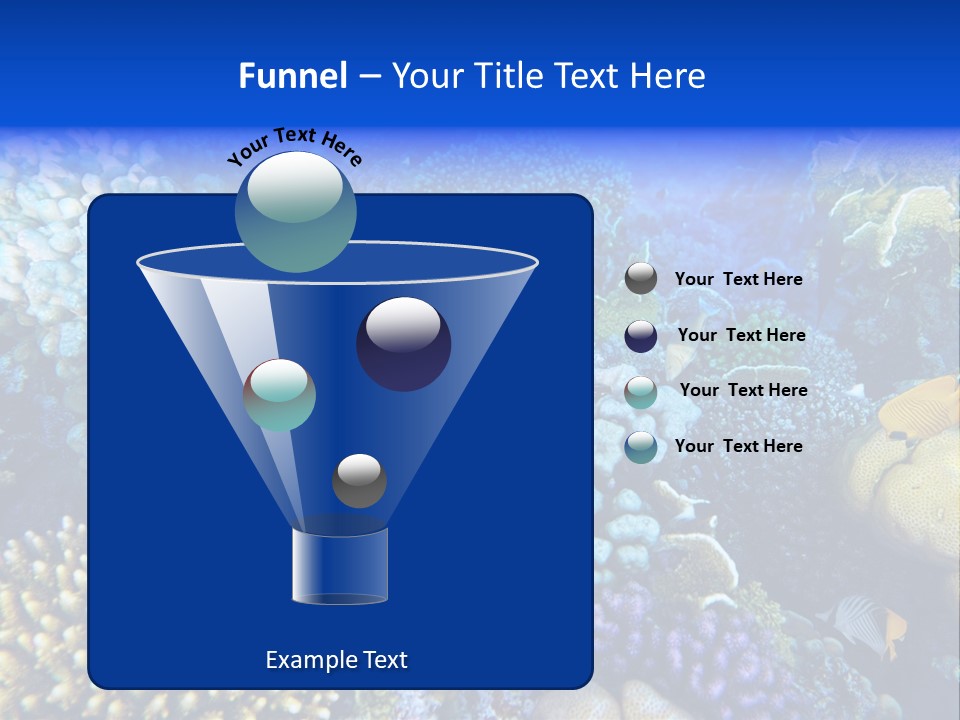 Funnel – Your Title Text Here

Your Text Here

Your Text Here

Your Text Here

Your Text Here

Your Text Here

Example Text